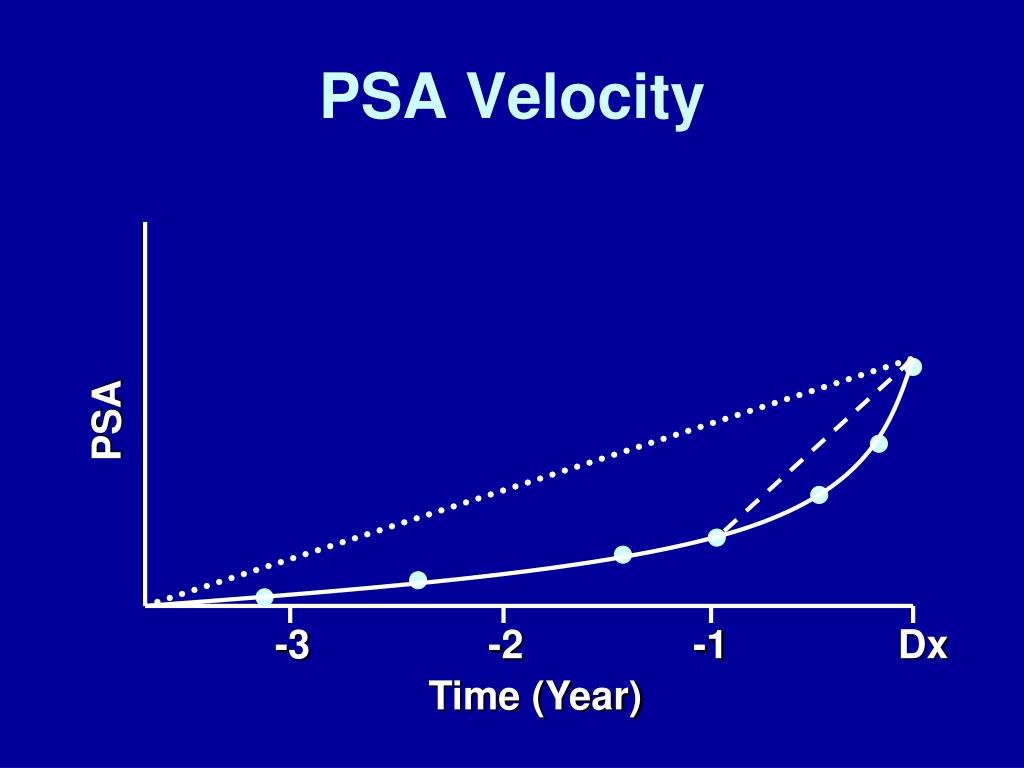 PSA Velocity

PSA

-3
-2
-1
Dx

Time (Year)